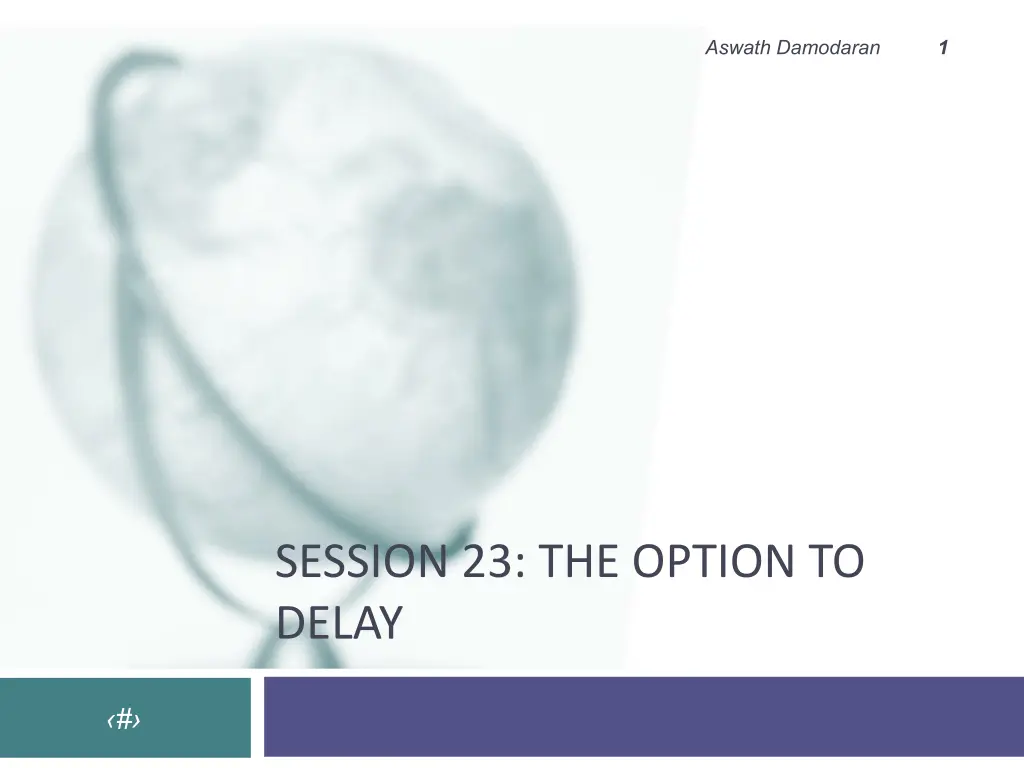 Aswath Damodaran 1

SESSION 23: THE OPTION TO DELAY

‹#›